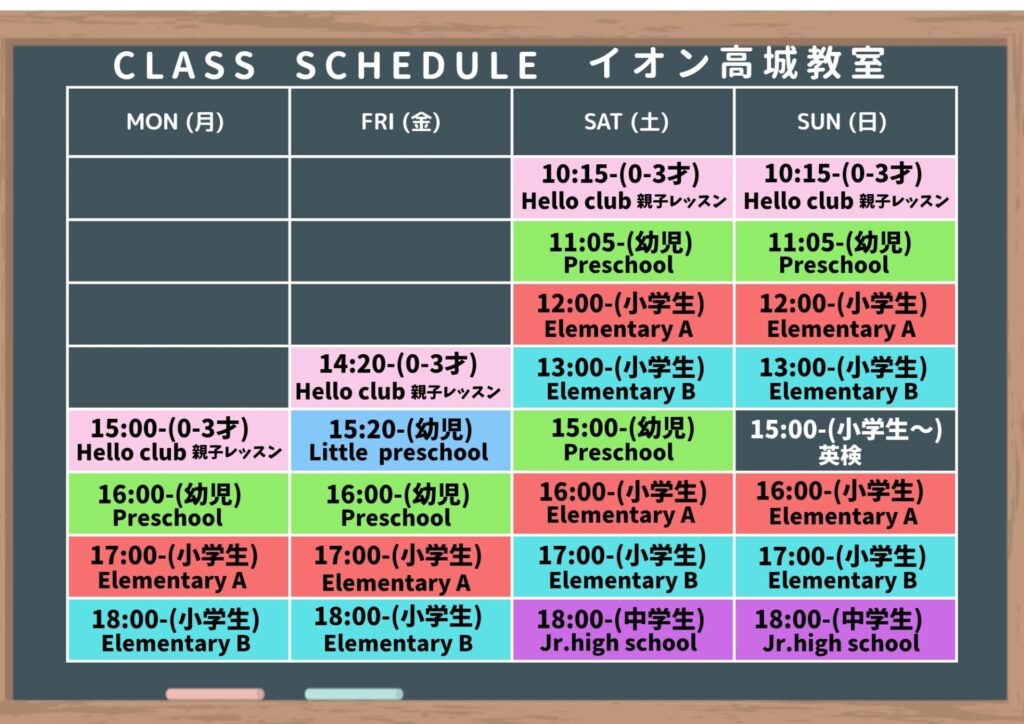 CLASS SCHEDULE イオン高城教室

| MON (月) | FRI (金) | SAT (土) | SUN (日) |
|---|---|---|---|
| | | 10:15-(0-3才) Hello club 親子レッスン | 10:15-(0-3才) Hello club 親子レッスン |
| | | 11:05-(幼児) Preschool | 11:05-(幼児) Preschool |
| | | 12:00-(小学生) Elementary A | 12:00-(小学生) Elementary A |
| | 14:20-(0-3才) Hello club 親子レッスン | 13:00-(小学生) Elementary B | 13:00-(小学生) Elementary B |
| 15:00-(0-3才) Hello club 親子レッスン | 15:20-(幼児) Little preschool | 15:00-(幼児) Preschool | 15:00-(小学生～) 英検 |
| 16:00-(幼児) Preschool | 16:00-(幼児) Preschool | 16:00-(小学生) Elementary A | 16:00-(小学生) Elementary A |
| 17:00-(小学生) Elementary A | 17:00-(小学生) Elementary A | 17:00-(小学生) Elementary B | 17:00-(小学生) Elementary B |
| 18:00-(小学生) Elementary B | 18:00-(小学生) Elementary B | 18:00-(中学生) Jr.high school | 18:00-(中学生) Jr.high school |